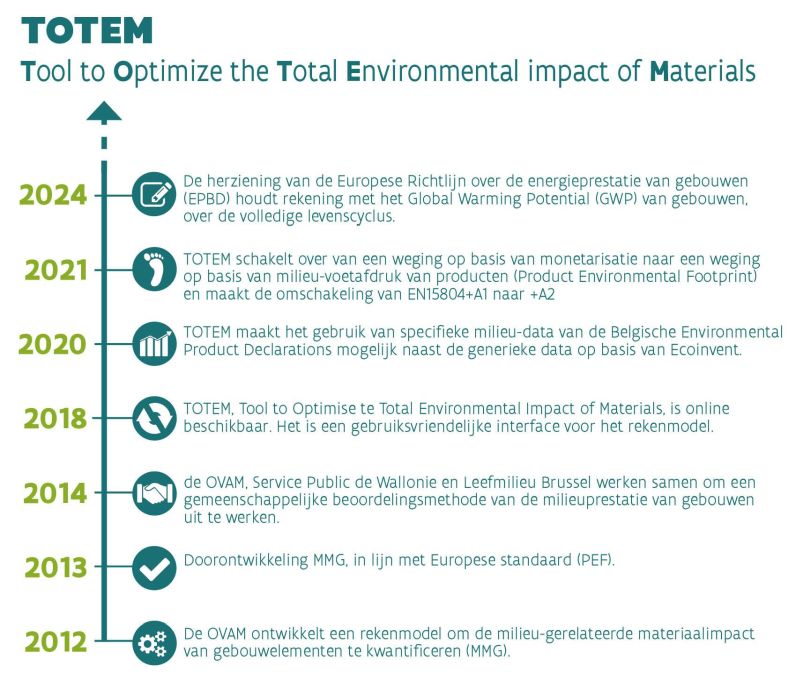 TOTEM

Tool to Optimize the Total Environmental impact of Materials

2024

De herziening van de Europese Richtlijn over de energieprestatie van gebouwen (EPBD) houdt rekening met het Global Warming Potential (GWP) van gebouwen, over de volledige levenscyclus.

2021

TOTEM schakelt over van een weging op basis van monetarisatie naar een weging op basis van milieu-voetafdruk van producten (Product Environmental Footprint) en maakt de omschakeling van EN15804+A1 naar +A2

2020

TOTEM maakt het gebruik van specifieke milieu-data van de Belgische Environmental Product Declarations mogelijk naast de generieke data op basis van Ecoinvent.

2018

TOTEM, Tool to Optimise te Total Environmental Impact of Materials, is online beschikbaar. Het is een gebruiksvriendelijke interface voor het rekenmodel.

2014

de OVAM, Service Public de Wallonie en Leefmilieu Brussel werken samen om een gemeenschappelijke beoordelingsmethode van de milieuprestatie van gebouwen uit te werken.

2013

Doorontwikkeling MMG, in lijn met Europese standaard (PEF).

2012

De OVAM ontwikkelt een rekenmodel om de milieu-gerelateerde materiaalimpact van gebouwelementen te kwantificeren (MMG).